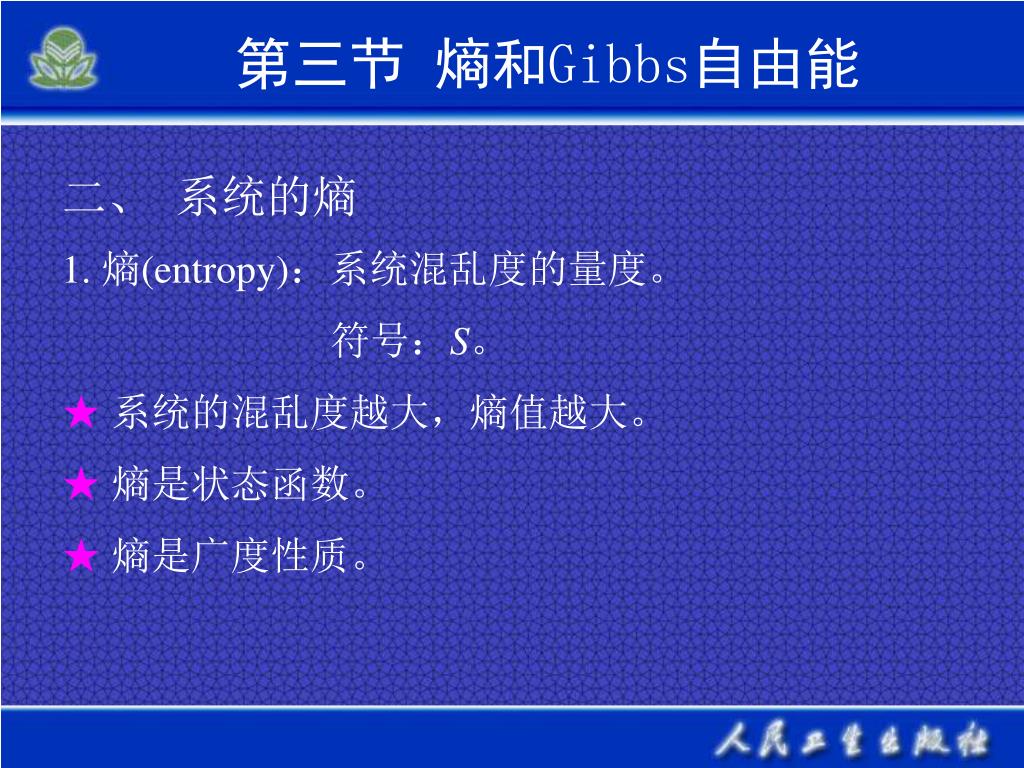 第三节 熵和Gibbs自由能

二、 系统的熵

1. 熵(entropy)：系统混乱度的量度。

符号：$S$。

★ 系统的混乱度越大，熵值越大。

★ 熵是状态函数。

★ 熵是广度性质。

人民卫生出版社